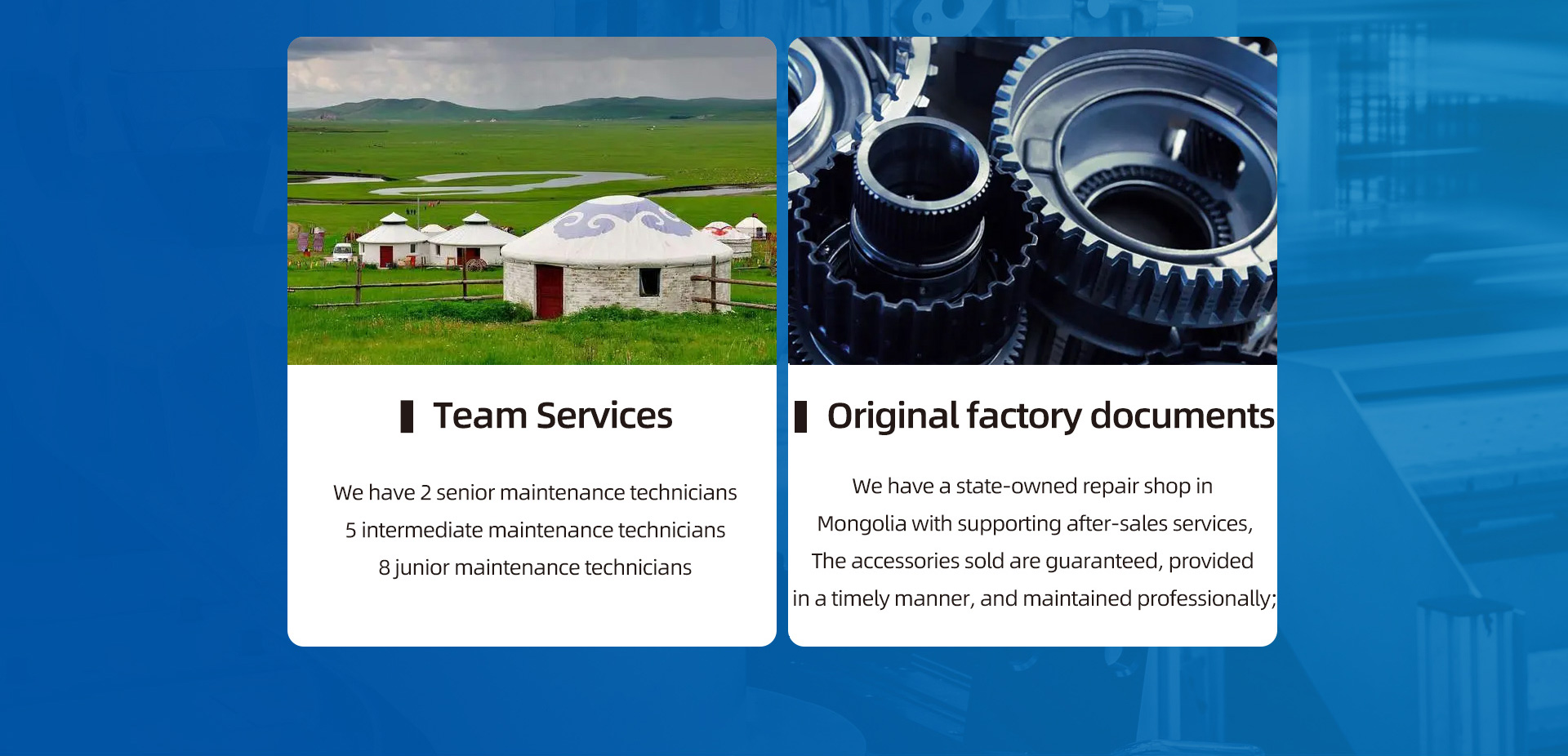 Team Services

We have 2 senior maintenance technicians
5 intermediate maintenance technicians
8 junior maintenance technicians

Original factory documents

We have a state-owned repair shop in Mongolia with supporting after-sales services, The accessories sold are guaranteed, provided in a timely manner, and maintained professionally;